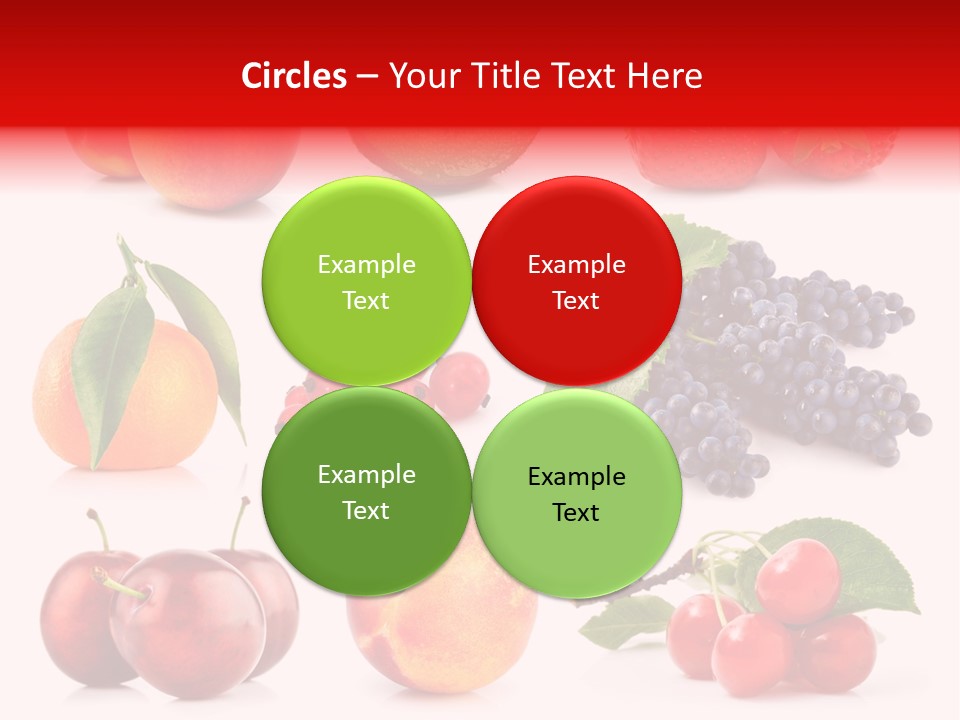 Circles – Your Title Text Here

Example Text

Example Text

Example Text

Example Text